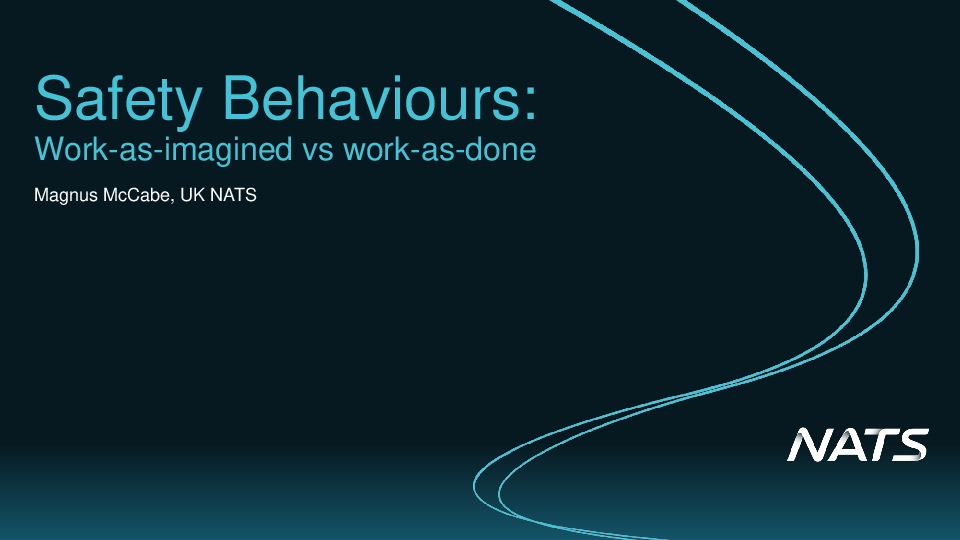 Safety Behaviours:
Work-as-imagined vs work-as-done

Magnus McCabe, UK NATS

NATS